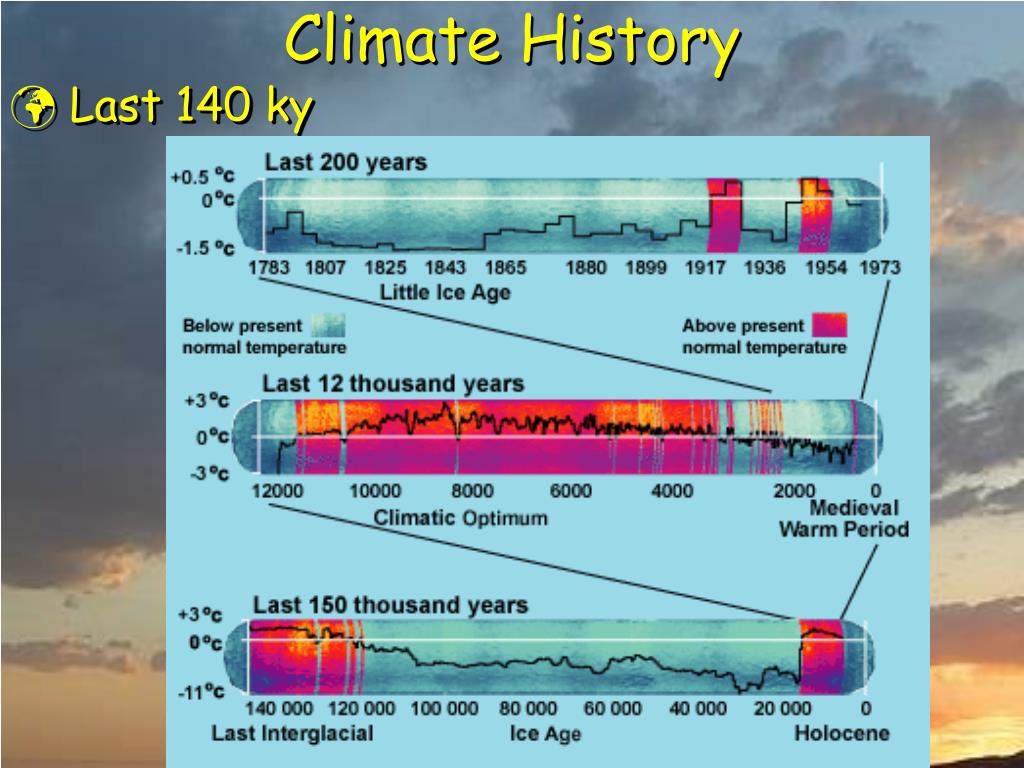 Climate History

Last 140 ky

Last 200 years

+0.5 °c
0 °c
-1.5 °c

1783 1807 1825 1843 1865 1880 1899 1917 1936 1954 1973

Little Ice Age

Below present normal temperature

Above present normal temperature

Last 12 thousand years

+3 °c
0 °c
-3 °c

12000 10000 8000 6000 4000 2000 0

Climatic Optimum

Medieval Warm Period

Last 150 thousand years

+3 °c
0 °c
-11 °c

140 000 120 000 100 000 80 000 60 000 40 000 20 000 0

Last Interglacial

Ice Age

Holocene